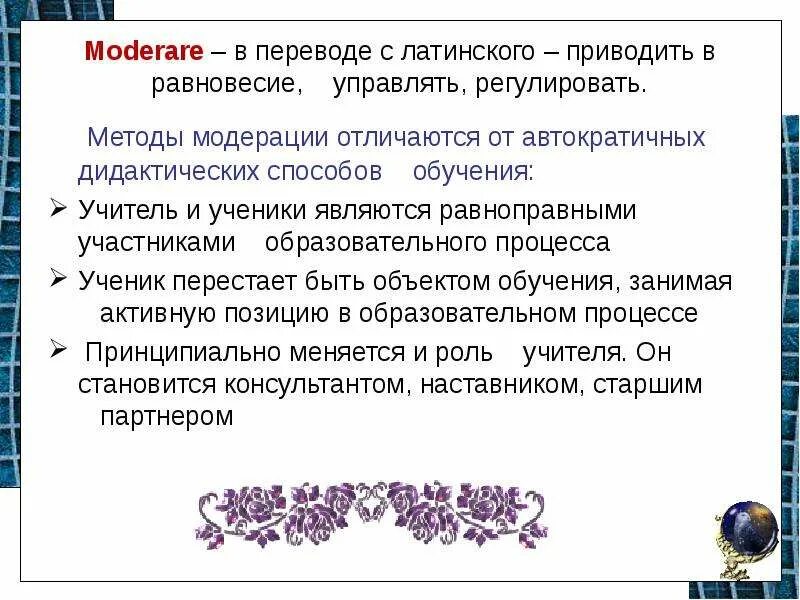 Moderare – в переводе с латинского – приводить в равновесие, управлять, регулировать.

Методы модерации отличаются от автократичных дидактических способов обучения:

➢ Учитель и ученики являются равноправными участниками образовательного процесса

➢ Ученик перестает быть объектом обучения, занимая активную позицию в образовательном процессе

➢ Принципиально меняется и роль учителя. Он становится консультантом, наставником, старшим партнером